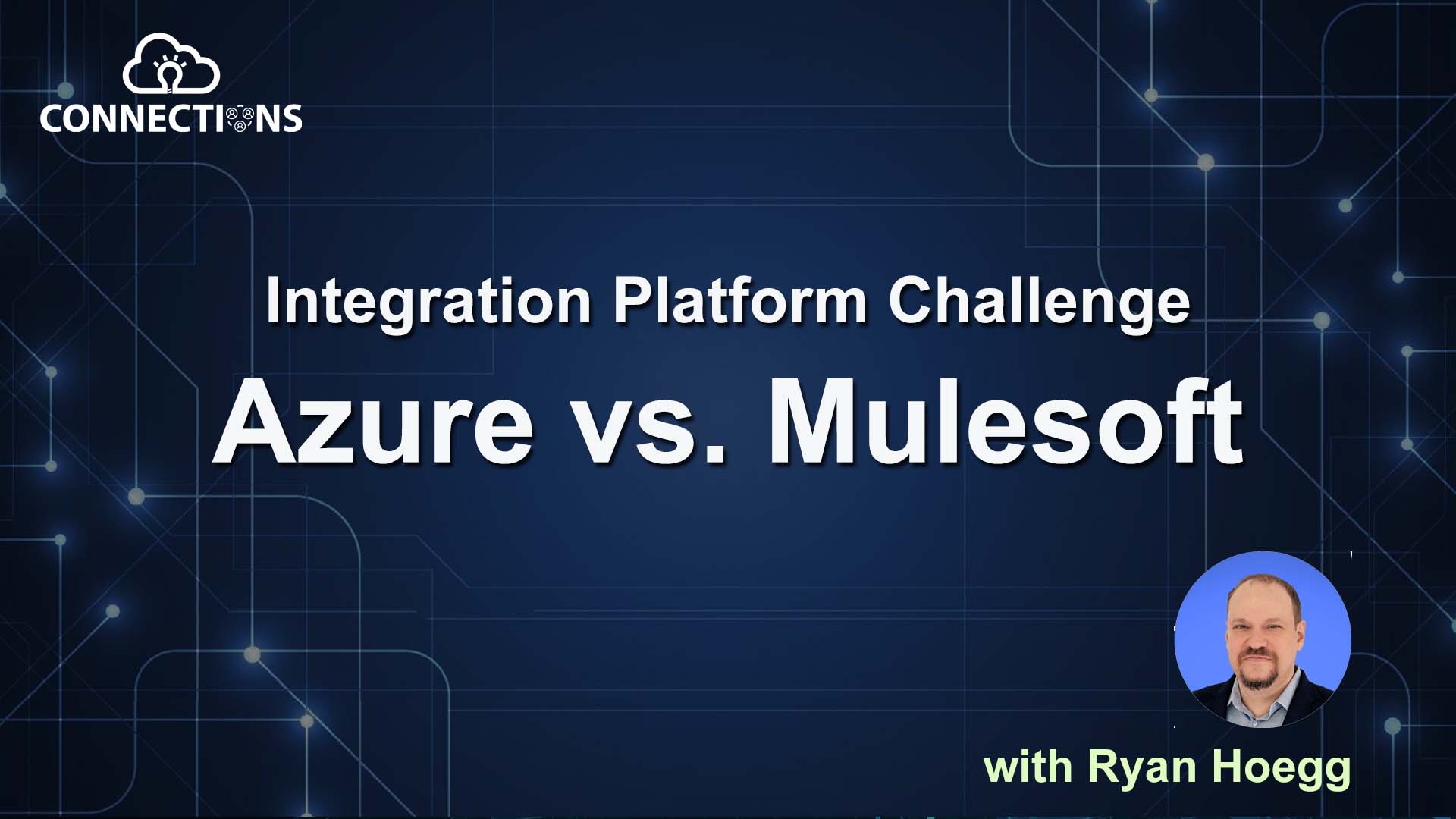 CONNECTIONS

Integration Platform Challenge

Azure vs. Mulesoft

with Ryan Hoegg